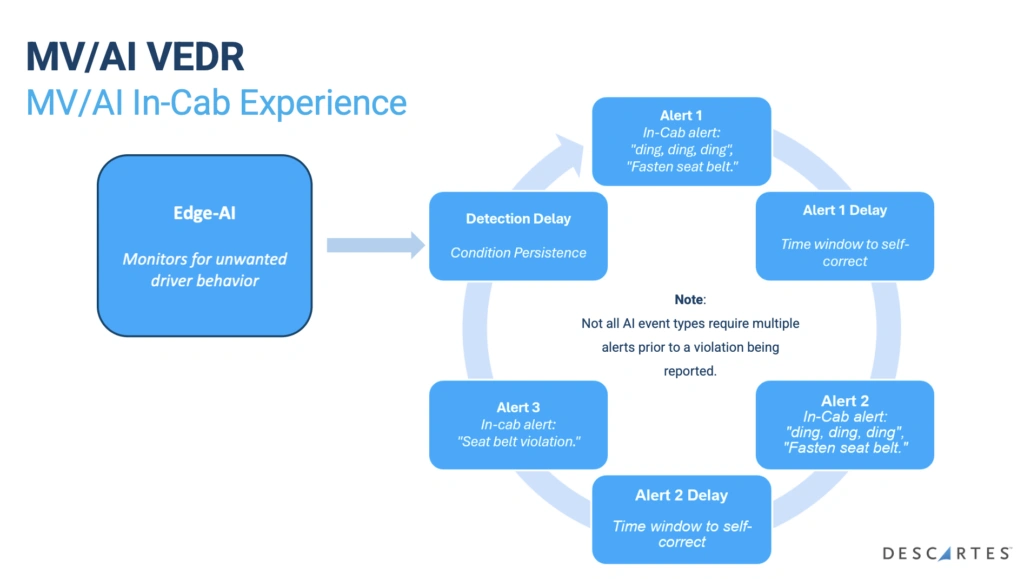 MV/AI VEDR
MV/AI In-Cab Experience

Edge-AI

Monitors for unwanted driver behavior

Detection Delay

Condition Persistence

Alert 1
In-Cab alert:
"ding, ding, ding",
"Fasten seat belt."

Alert 1 Delay

Time window to self-correct

Note:
Not all AI event types require multiple alerts prior to a violation being reported.

Alert 2
In-Cab alert:
"ding, ding, ding",
"Fasten seat belt."

Alert 2 Delay

Time window to self-correct

Alert 3
In-cab alert:
"Seat belt violation."

DESCARTES